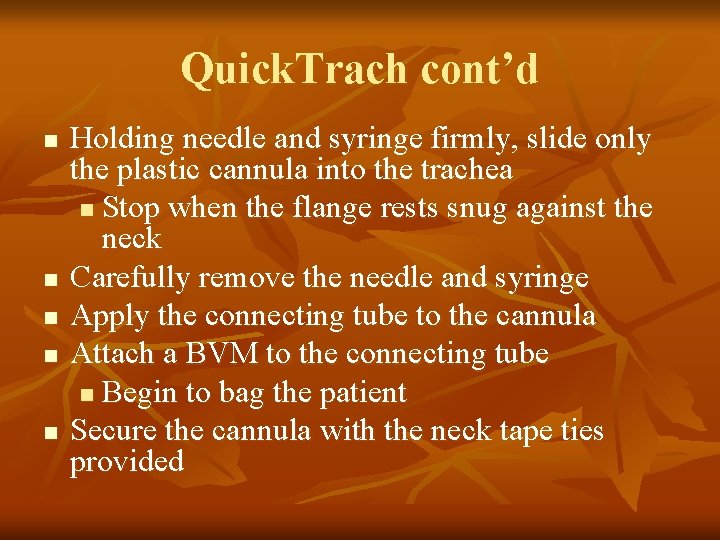 QuickTrach cont’d

- Holding needle and syringe firmly, slide only the plastic cannula into the trachea
  - Stop when the flange rests snug against the neck
- Carefully remove the needle and syringe
- Apply the connecting tube to the cannula
- Attach a BVM to the connecting tube
  - Begin to bag the patient
- Secure the cannula with the neck tape ties provided